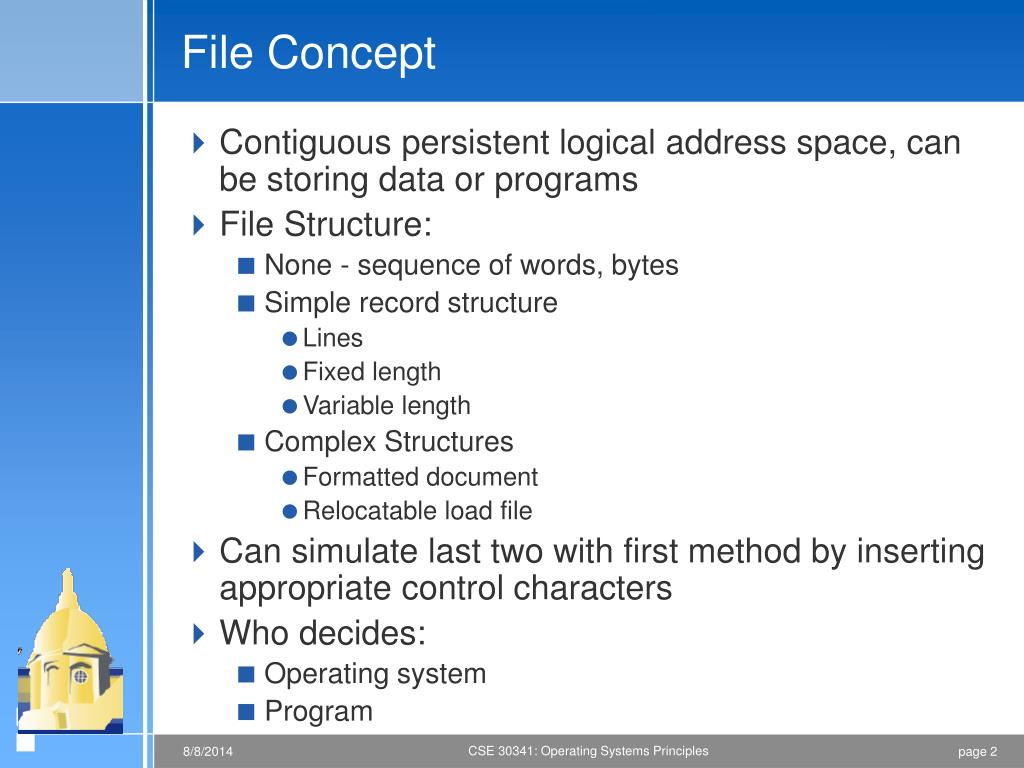 File Concept

Contiguous persistent logical address space, can be storing data or programs

File Structure:

None - sequence of words, bytes

Simple record structure

Lines

Fixed length

Variable length

Complex Structures

Formatted document

Relocatable load file

Can simulate last two with first method by inserting appropriate control characters

Who decides:

Operating system

Program

8/8/2014

CSE 30341: Operating Systems Principles

page 2